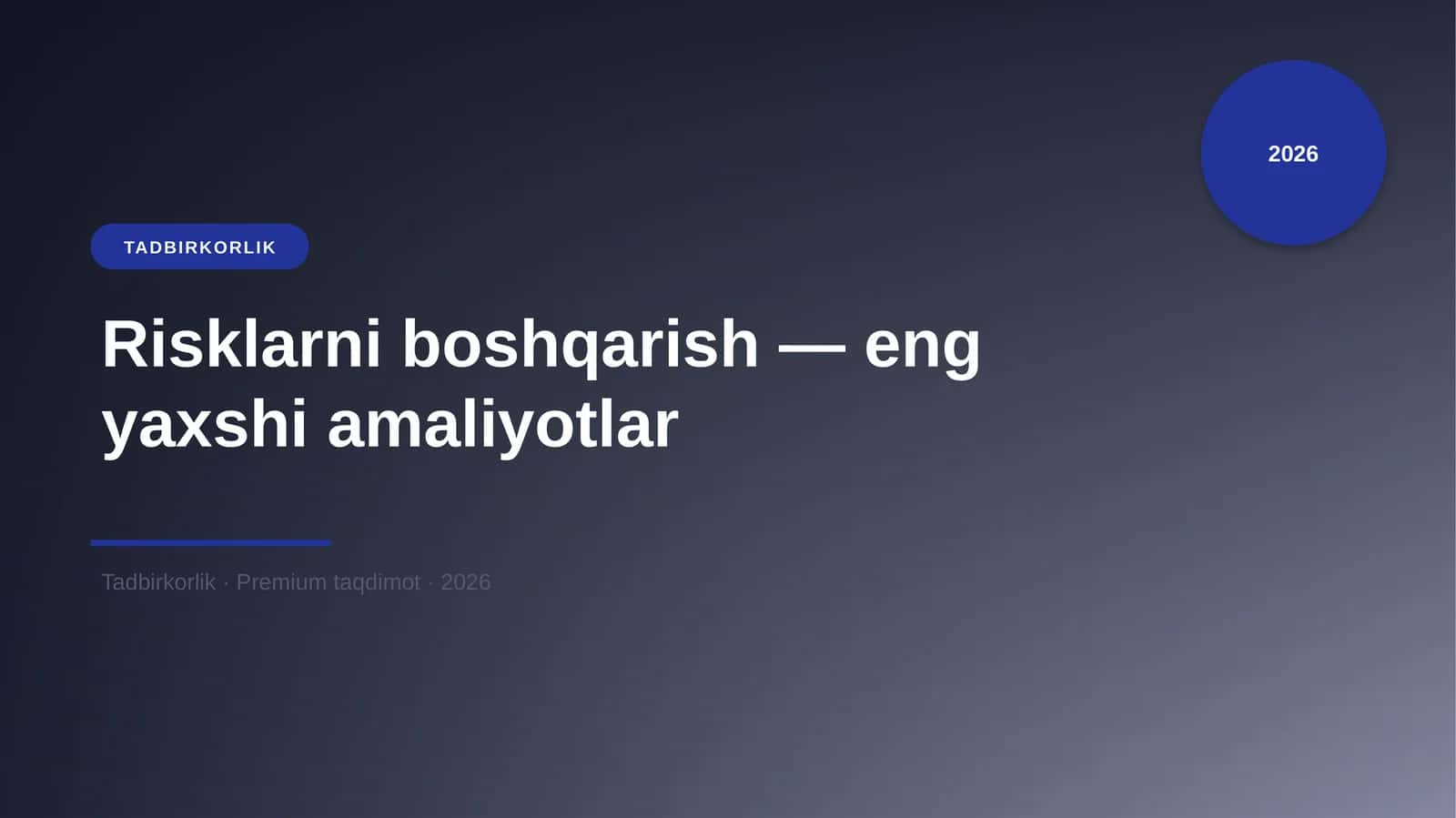 2026

TADBIRKORLIK

Risklarni boshqarish — eng yaxshi amaliyotlar

Tadbirkorlik · Premium taqdimot · 2026